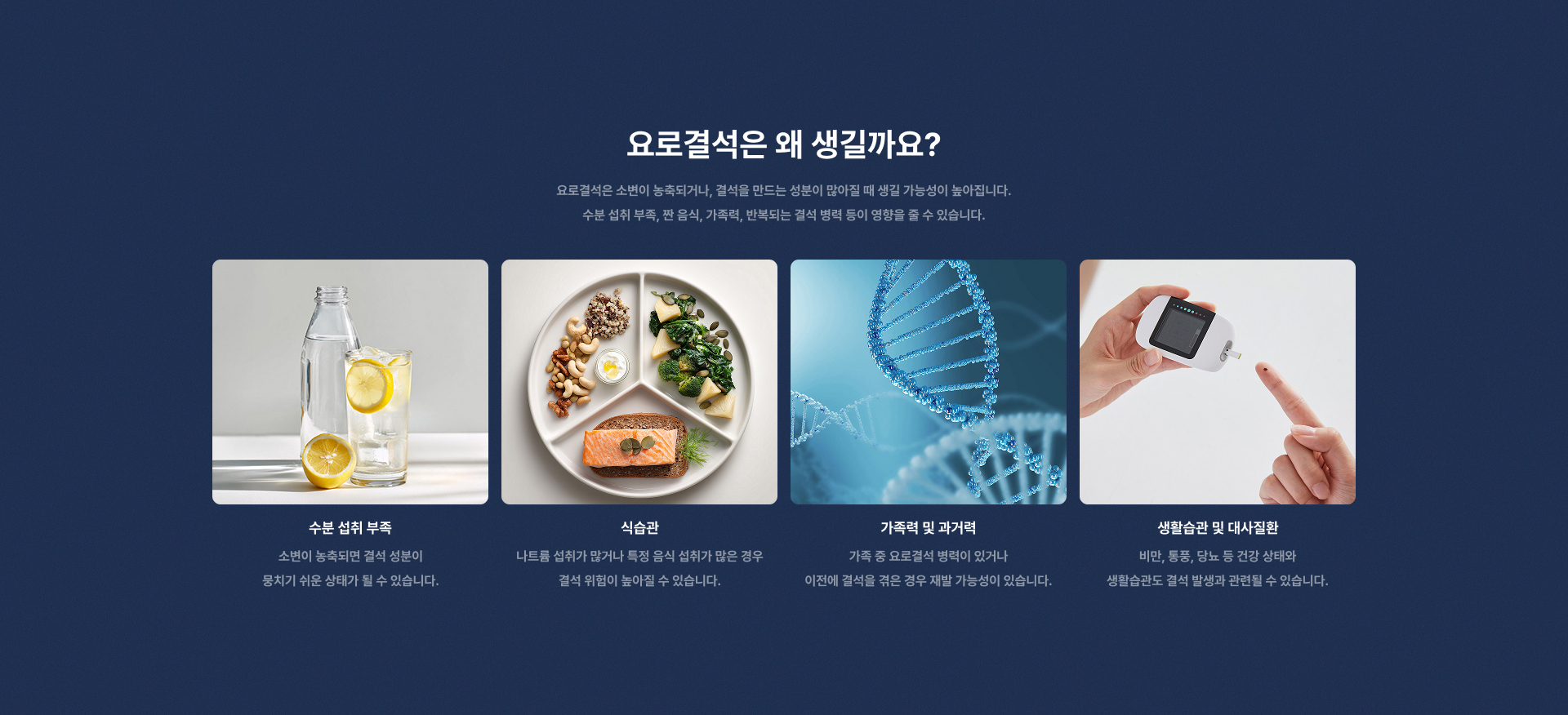 요로결석은 왜 생길까요?

요로결석은 소변이 농축되거나, 결석을 만드는 성분이 많아질 때 생길 가능성이 높아집니다.
수분 섭취 부족, 짠 음식, 가족력, 반복되는 결석 병력 등이 영향을 줄 수 있습니다.

수분 섭취 부족

소변이 농축되면 결석 성분이
뭉치기 쉬운 상태가 될 수 있습니다.

식습관

나트륨 섭취가 많거나 특정 음식 섭취가 많은 경우
결석 위험이 높아질 수 있습니다.

가족력 및 과거력

가족 중 요로결석 병력이 있거나
이전에 결석을 겪은 경우 재발 가능성이 있습니다.

생활습관 및 대사질환

비만, 통풍, 당뇨 등 건강 상태와
생활습관도 결석 발생과 관련될 수 있습니다.